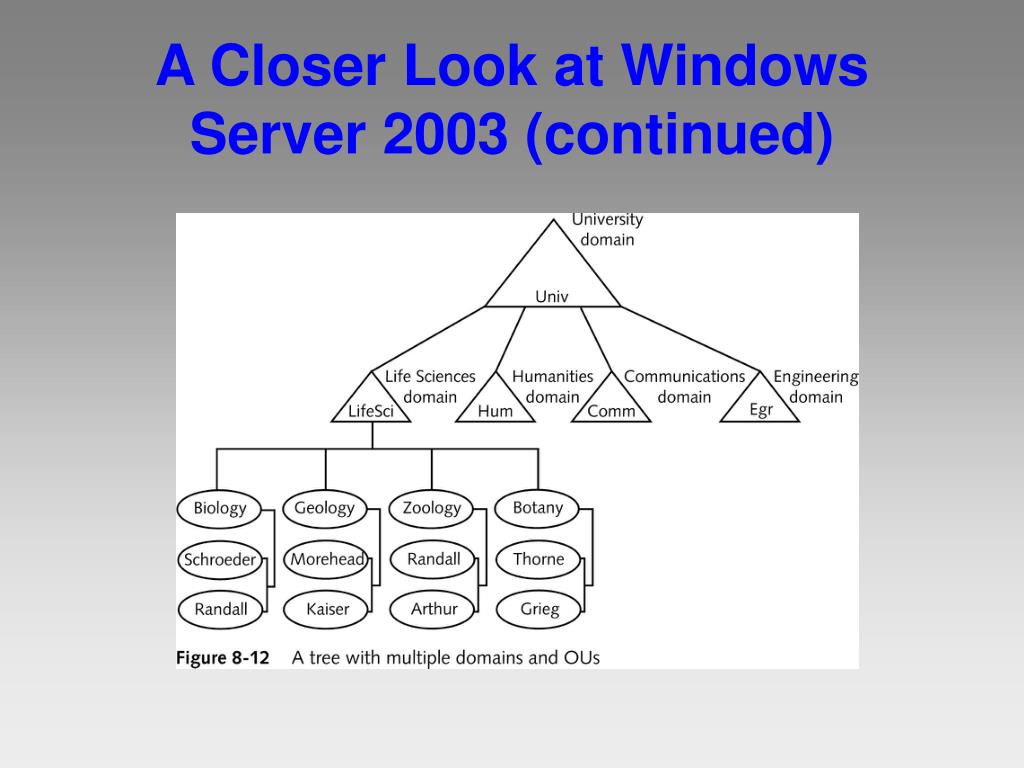 A Closer Look at Windows Server 2003 (continued)

University domain

Univ

Life Sciences domain

LifeSci

Humanities domain

Hum

Communications domain

Comm

Engineering domain

Egr

Biology

Schroeder

Randall

Geology

Morehead

Kaiser

Zoology

Randall

Arthur

Botany

Thorne

Grieg

Figure 8-12 A tree with multiple domains and OUs